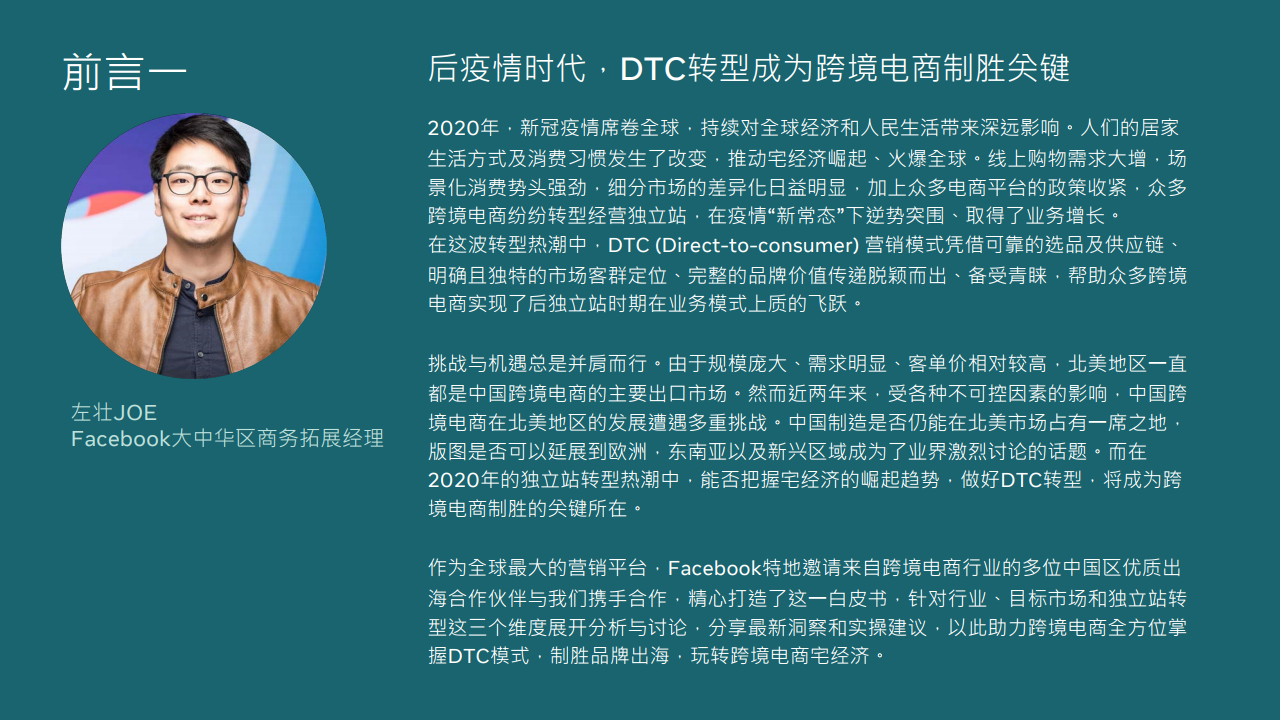 前言一

左壮JOE
Facebook大中华区商务拓展经理

后疫情时代，DTC转型成为跨境电商制胜关键

2020年，新冠疫情席卷全球，持续对全球经济和人民生活带来深远影响。人们的居家生活方式及消费习惯发生了改变，推动宅经济崛起、火爆全球。线上购物需求大增，场景化消费势头强劲，细分市场的差异化日益明显，加上众多电商平台的政策收紧，众多跨境电商纷纷转型经营独立站，在疫情“新常态”下逆势突围、取得了业务增长。
在这波转型热潮中，DTC (Direct-to-consumer) 营销模式凭借可靠的选品及供应链、明确且独特的市场客群定位、完整的品牌价值传递脱颖而出、备受青睐，帮助众多跨境电商实现了后独立站时期在业务模式上质的飞跃。

挑战与机遇总是并肩而行。由于规模庞大、需求明显、客单价相对较高，北美地区一直都是中国跨境电商的主要出口市场。然而近两年来，受各种不可控因素的影响，中国跨境电商在北美地区的发展遭遇多重挑战。中国制造是否仍能在北美市场占有一席之地，版图是否可以延展到欧洲，东南亚以及新兴区域成为了业界激烈讨论的话题。而在2020年的独立站转型热潮中，能否把握宅经济的崛起趋势，做好DTC转型，将成为跨境电商制胜的关键所在。

作为全球最大的营销平台，Facebook特地邀请来自跨境电商行业的多位中国区优质出海合作伙伴与我们携手合作，精心打造了这一白皮书，针对行业、目标市场和独立站转型这三个维度展开分析与讨论，分享最新洞察和实操建议，以此助力跨境电商全方位掌握DTC模式，制胜品牌出海，玩转跨境电商宅经济。